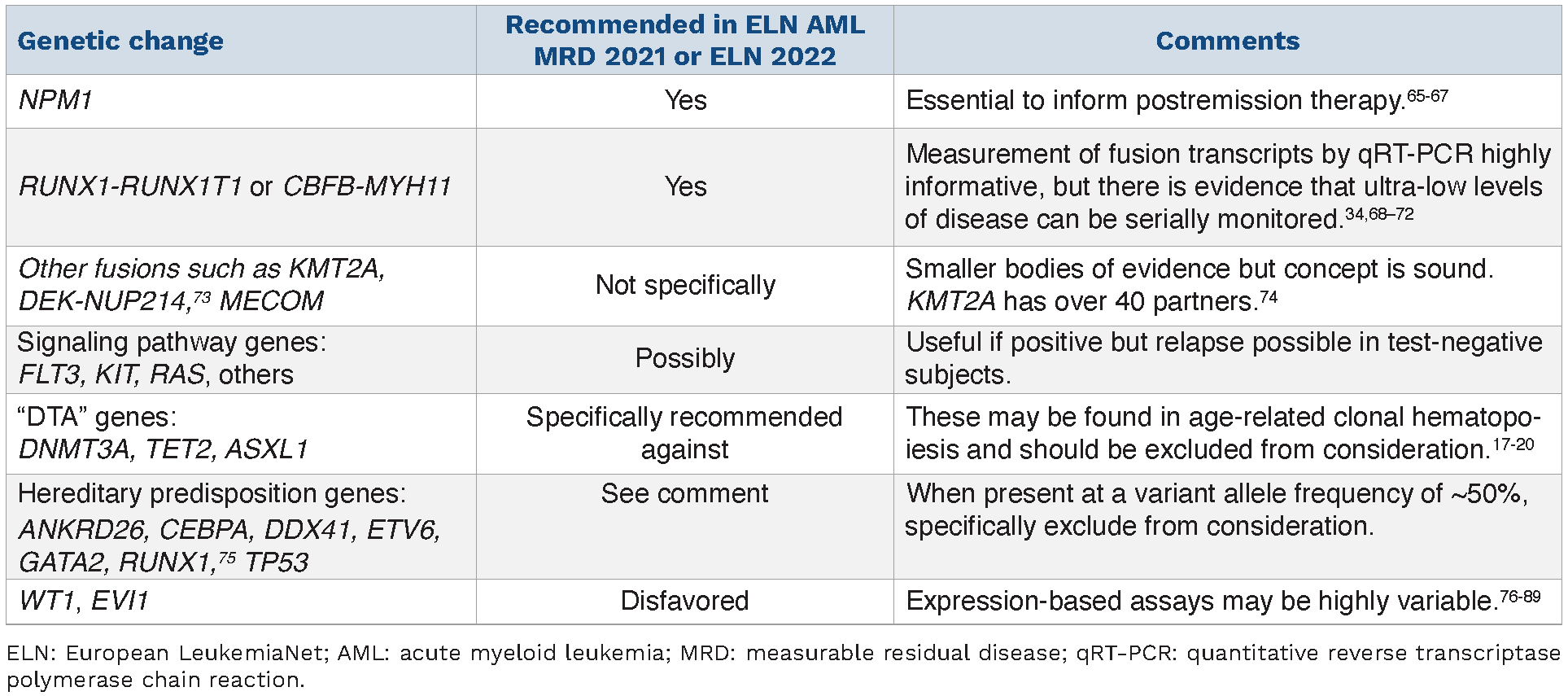 | Genetic change | Recommended in ELN AML MRD 2021 or ELN 2022 | Comments |
|---|---|---|
| NPM1 | Yes | Essential to inform postremission therapy.$^{65-67}$ |
| RUNX1-RUNX1T1 or CBFB-MYH11 | Yes | Measurement of fusion transcripts by qRT-PCR highly informative, but there is evidence that ultra-low levels of disease can be serially monitored.$^{34,68–72}$ |
| Other fusions such as KMT2A, DEK-NUP214,$^{73}$ MECOM | Not specifically | Smaller bodies of evidence but concept is sound. KMT2A has over 40 partners.$^{74}$ |
| Signaling pathway genes: FLT3, KIT, RAS, others | Possibly | Useful if positive but relapse possible in test-negative subjects. |
| “DTA” genes: DNMT3A, TET2, ASXL1 | Specifically recommended against | These may be found in age-related clonal hematopoiesis and should be excluded from consideration.$^{17-20}$ |
| Hereditary predisposition genes: ANKRD26, CEBPA, DDX41, ETV6, GATA2, RUNX1,$^{75}$ TP53 | See comment | When present at a variant allele frequency of ~50%, specifically exclude from consideration. |
| WT1, EVI1 | Disfavored | Expression-based assays may be highly variable.$^{76-89}$ |

ELN: European LeukemiaNet; AML: acute myeloid leukemia; MRD: measurable residual disease; qRT-PCR: quantitative reverse transcriptase polymerase chain reaction.